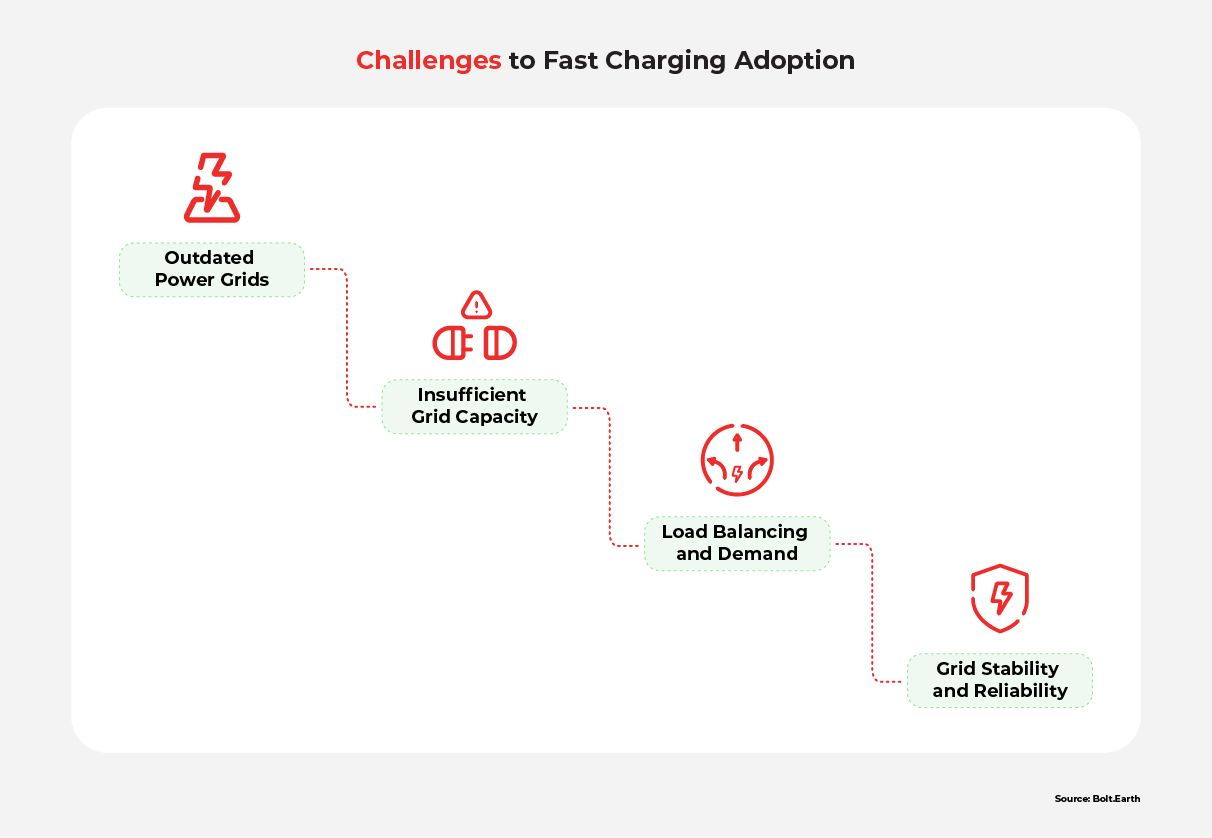 Challenges to Fast Charging Adoption

Outdated Power Grids

Insufficient Grid Capacity

Load Balancing and Demand

Grid Stability and Reliability

Source: Bolt.Earth